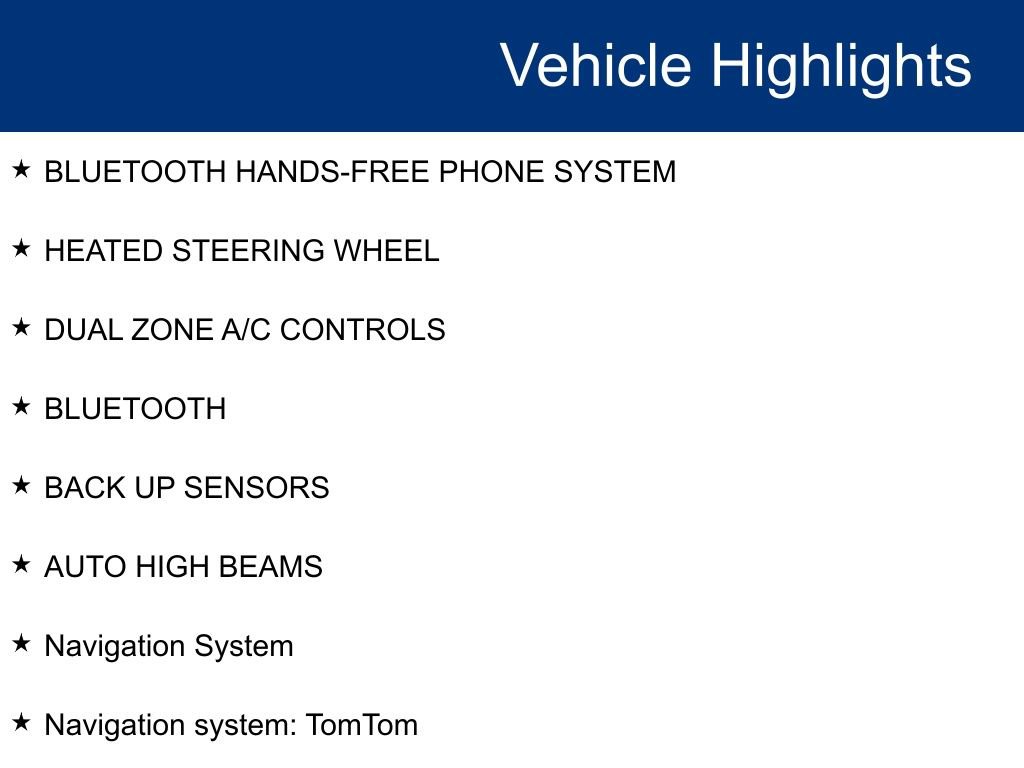 Vehicle Highlights

★ BLUETOOTH HANDS-FREE PHONE SYSTEM

★ HEATED STEERING WHEEL

★ DUAL ZONE A/C CONTROLS

★ BLUETOOTH

★ BACK UP SENSORS

★ AUTO HIGH BEAMS

★ Navigation System

★ Navigation system: TomTom